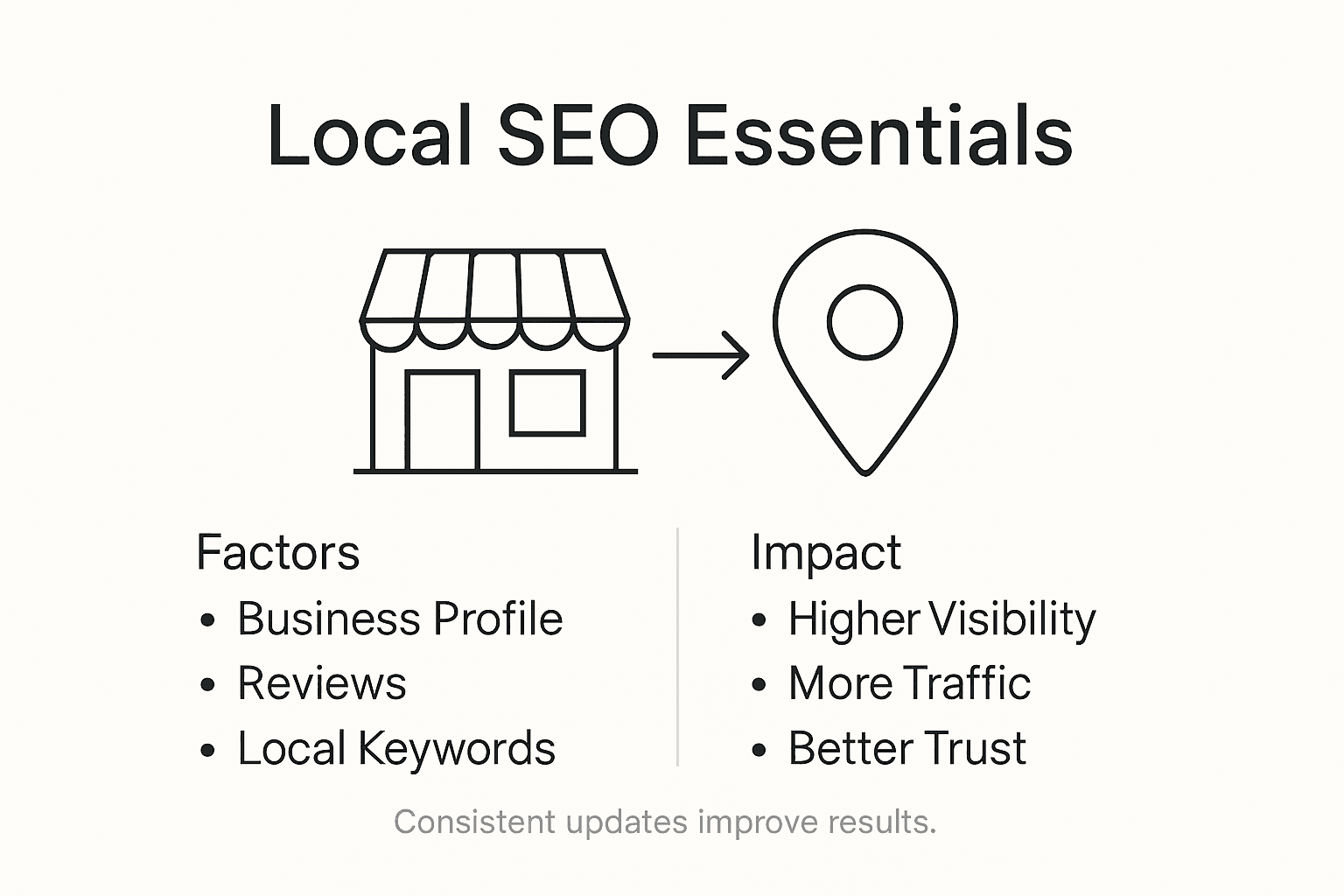 Local SEO Essentials

Factors
• Business Profile
• Reviews
• Local Keywords

Impact
• Higher Visibility
• More Traffic
• Better Trust

Consistent updates improve results.